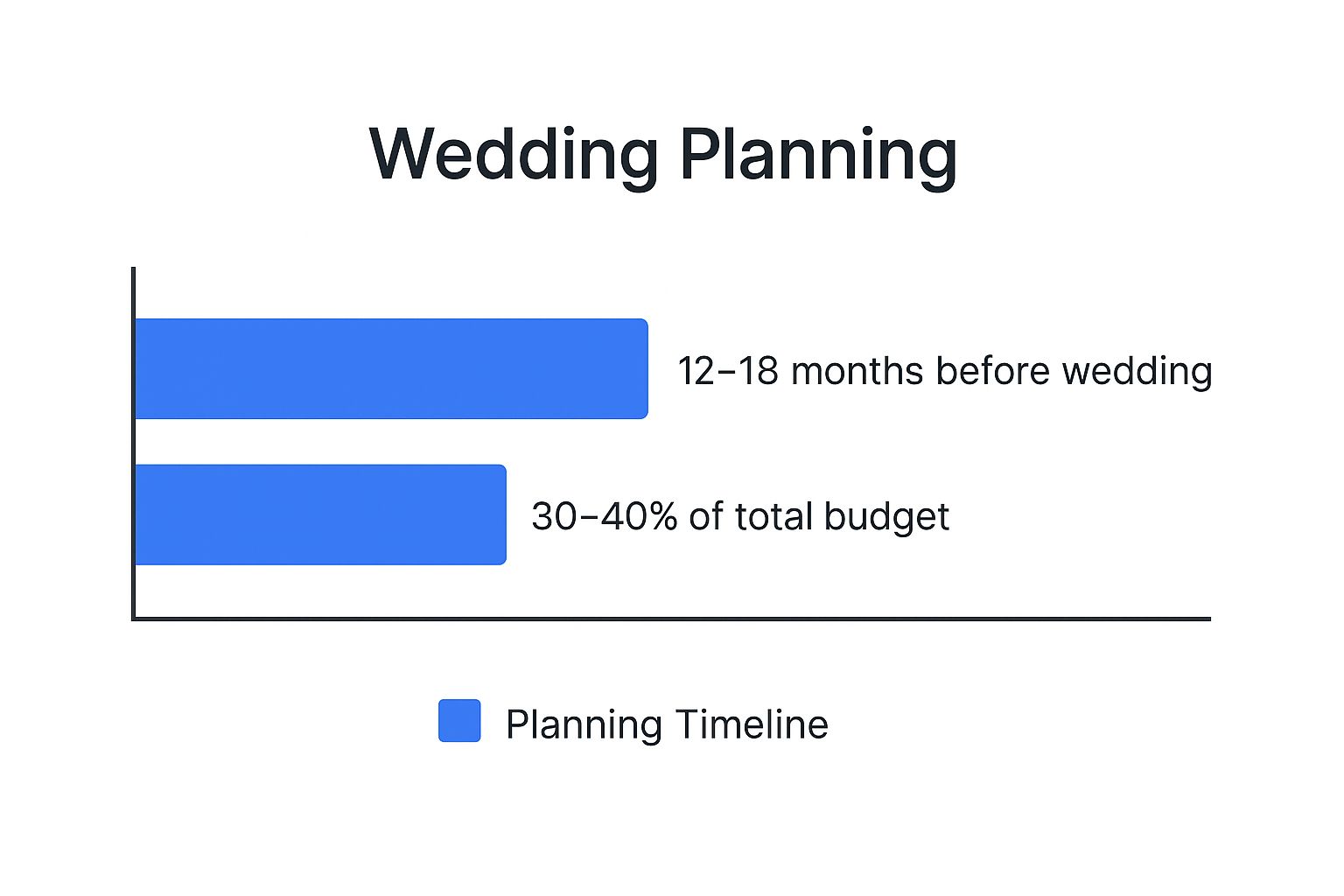 Wedding Planning

12–18 months before wedding

30–40% of total budget

Planning Timeline